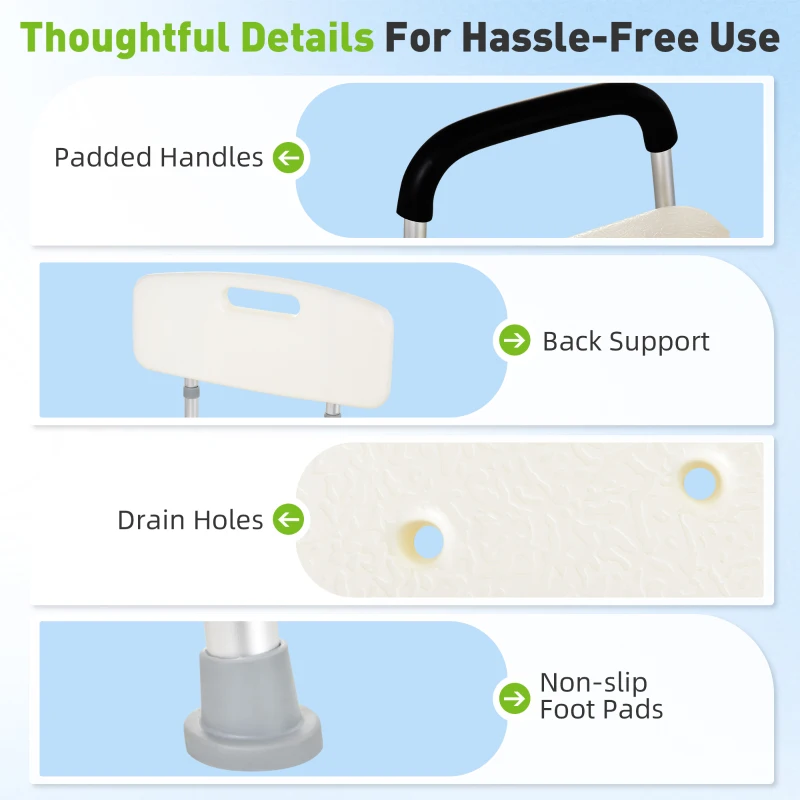 Thoughtful Details For Hassle-Free Use

Padded Handles

Back Support

Drain Holes

Non-slip Foot Pads